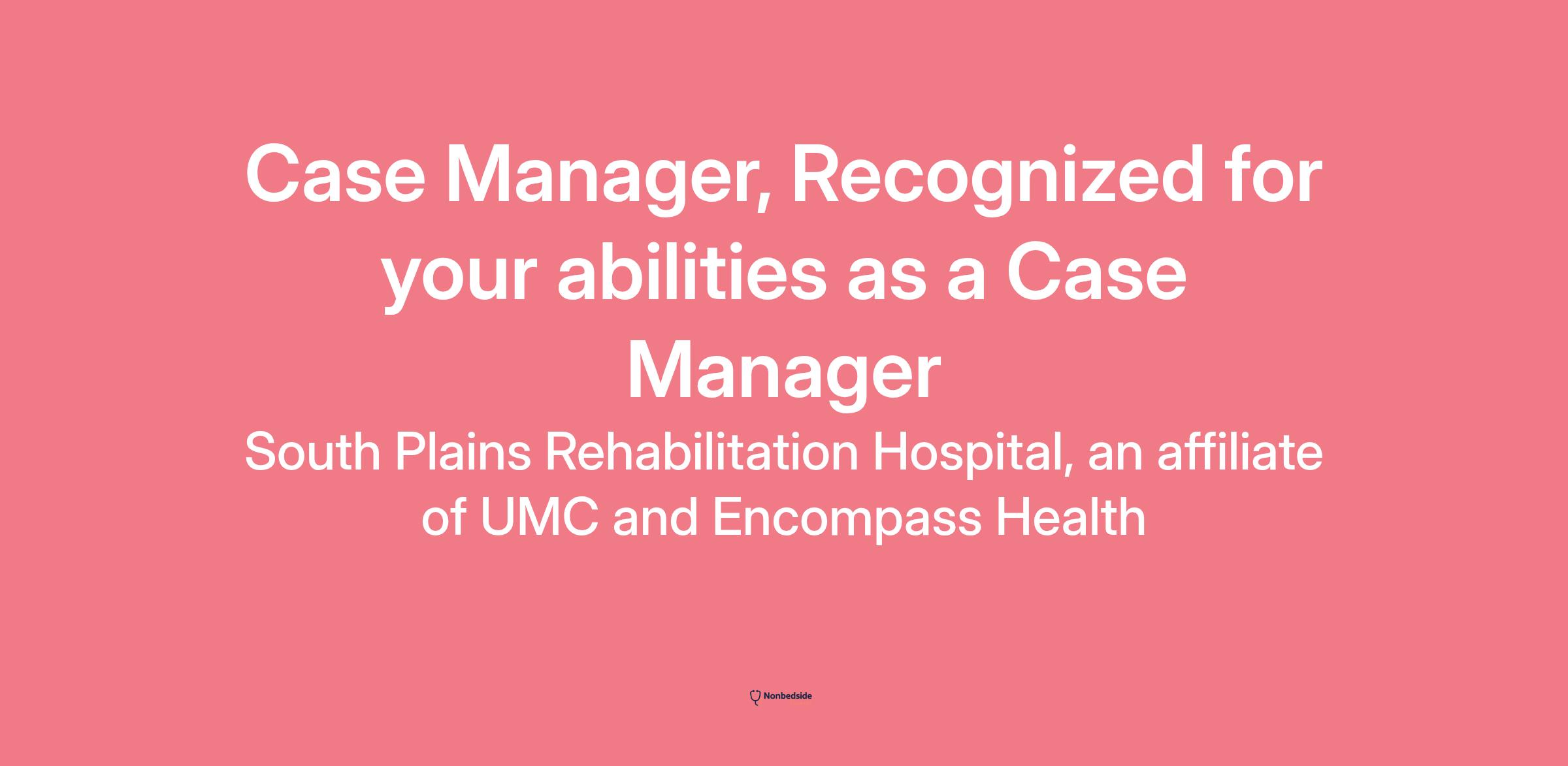 Case Manager, Recognized for your abilities as a Case Manager

South Plains Rehabilitation Hospital, an affiliate of UMC and Encompass Health

Nonbedside